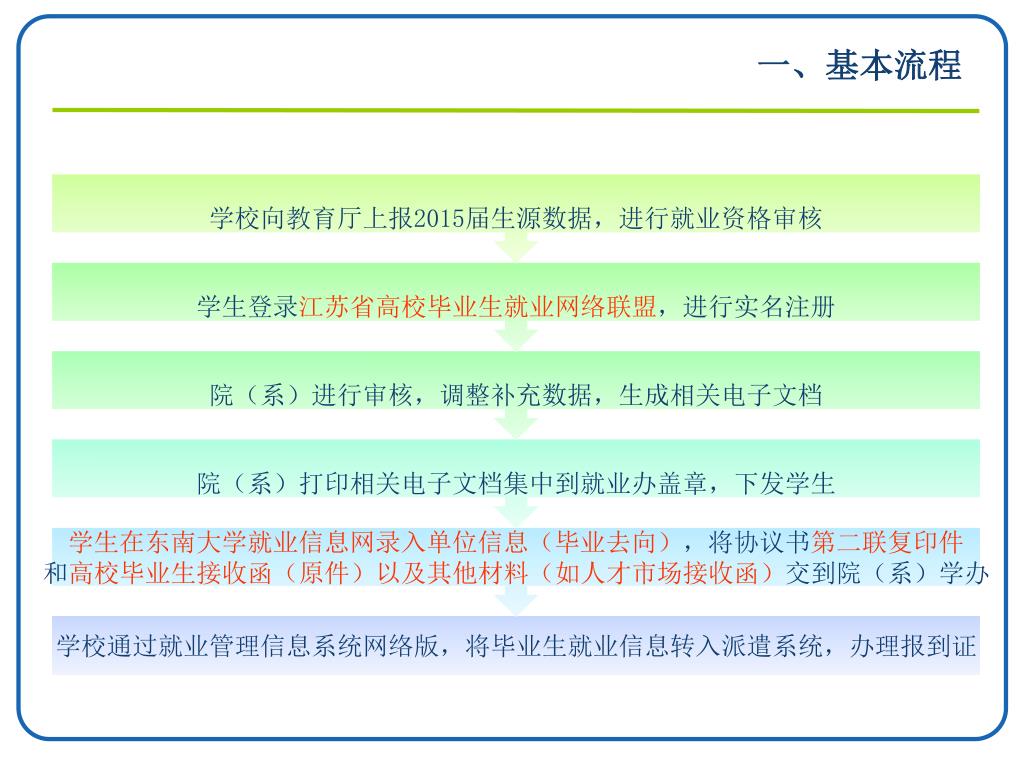 一、基本流程

学校向教育厅上报2015届生源数据，进行就业资格审核

学生登录江苏省高校毕业生就业网络联盟，进行实名注册

院（系）进行审核，调整补充数据，生成相关电子文档

院（系）打印相关电子文档集中到就业办盖章，下发学生

学生在东南大学就业信息网录入单位信息（毕业去向），将协议书第二联复印件和高校毕业生接收函（原件）以及其他材料（如人才市场接收函）交到院（系）学办

学校通过就业管理信息系统网络版，将毕业生就业信息转入派遣系统，办理报到证